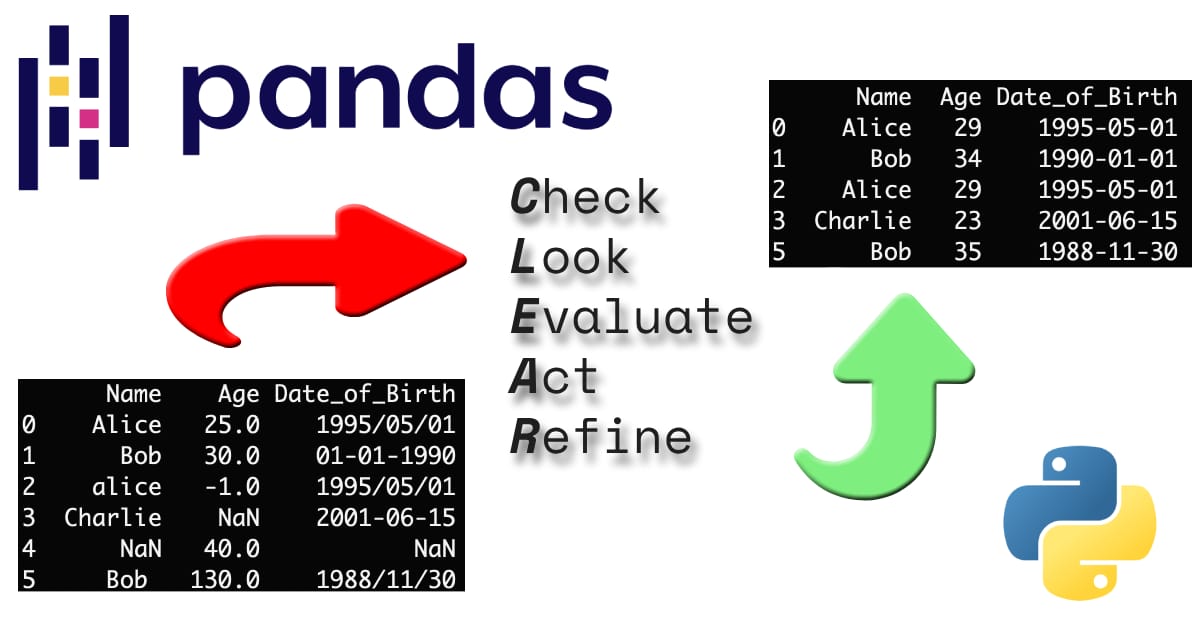 pandas

| | Name | Age | Date_of_Birth |
|---|---|---|---|
| 0 | Alice | 29 | 1995-05-01 |
| 1 | Bob | 34 | 1990-01-01 |
| 2 | Alice | 29 | 1995-05-01 |
| 3 | Charlie | 23 | 2001-06-15 |
| 5 | Bob | 35 | 1988-11-30 |

Check
Look
Evaluate
Act
Refine

| | Name | Age | Date_of_Birth |
|---|---|---|---|
| 0 | Alice | 25.0 | 1995/05/01 |
| 1 | Bob | 30.0 | 01-01-1990 |
| 2 | alice | -1.0 | 1995/05/01 |
| 3 | Charlie | NaN | 2001-06-15 |
| 4 | NaN | 40.0 | NaN |
| 5 | Bob | 130.0 | 1988/11/30 |